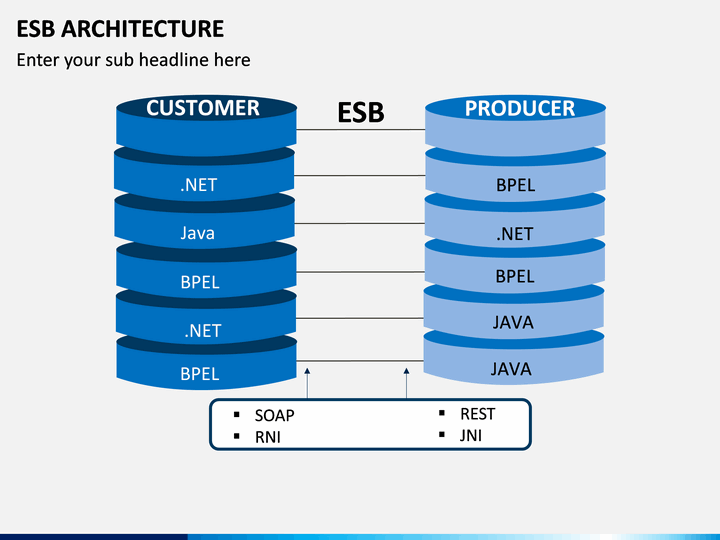 ESB ARCHITECTURE
Enter your sub headline here

CUSTOMER
.NET
Java
BPEL
.NET
BPEL

ESB

PRODUCER
BPEL
.NET
BPEL
JAVA
JAVA

▪ SOAP
▪ RNI
▪ REST
▪ JNI